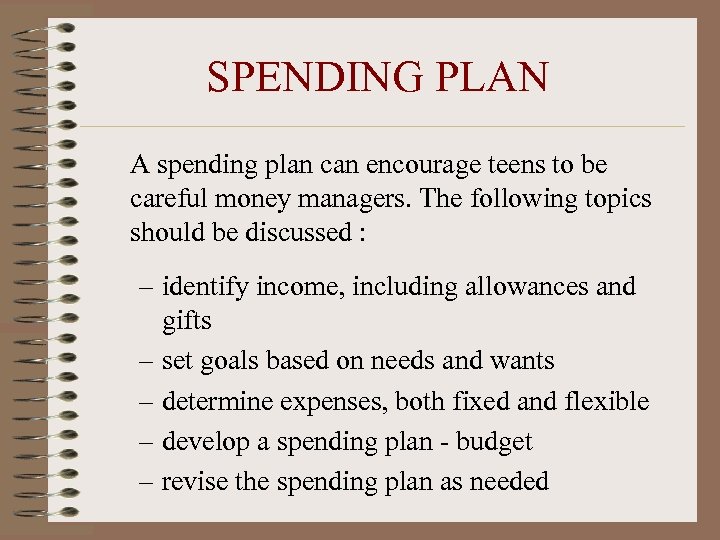 SPENDING PLAN

A spending plan can encourage teens to be careful money managers. The following topics should be discussed :

– identify income, including allowances and gifts
– set goals based on needs and wants
– determine expenses, both fixed and flexible
– develop a spending plan - budget
– revise the spending plan as needed